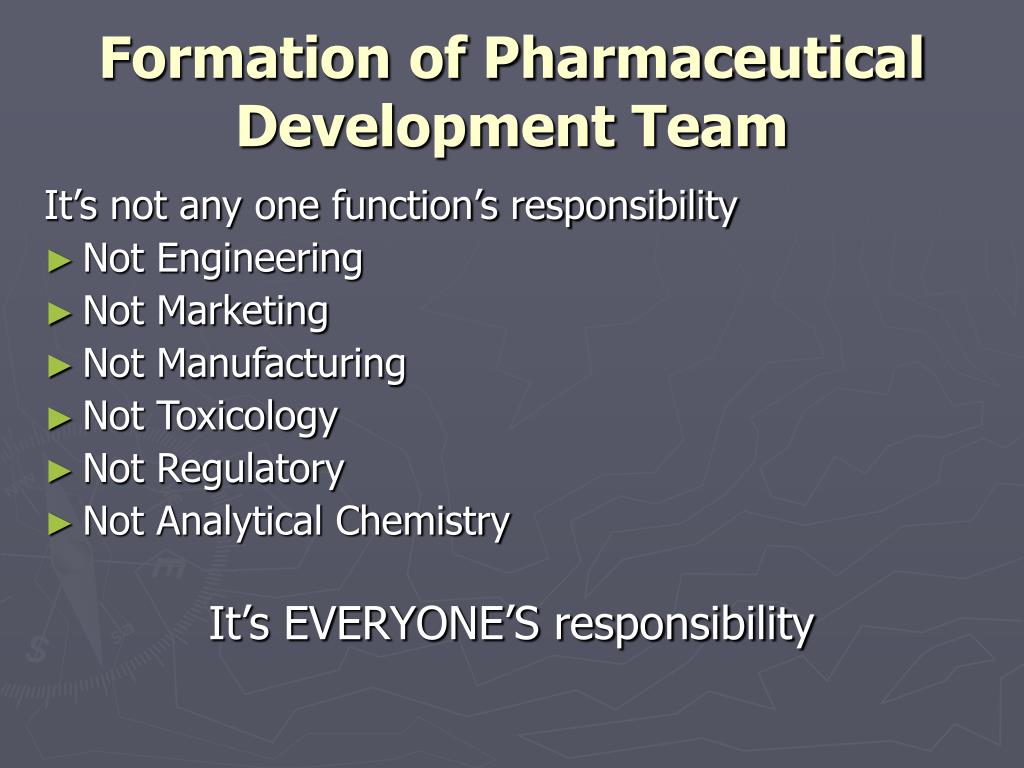 Formation of Pharmaceutical Development Team

It’s not any one function’s responsibility

► Not Engineering
► Not Marketing
► Not Manufacturing
► Not Toxicology
► Not Regulatory
► Not Analytical Chemistry

It’s EVERYONE’S responsibility